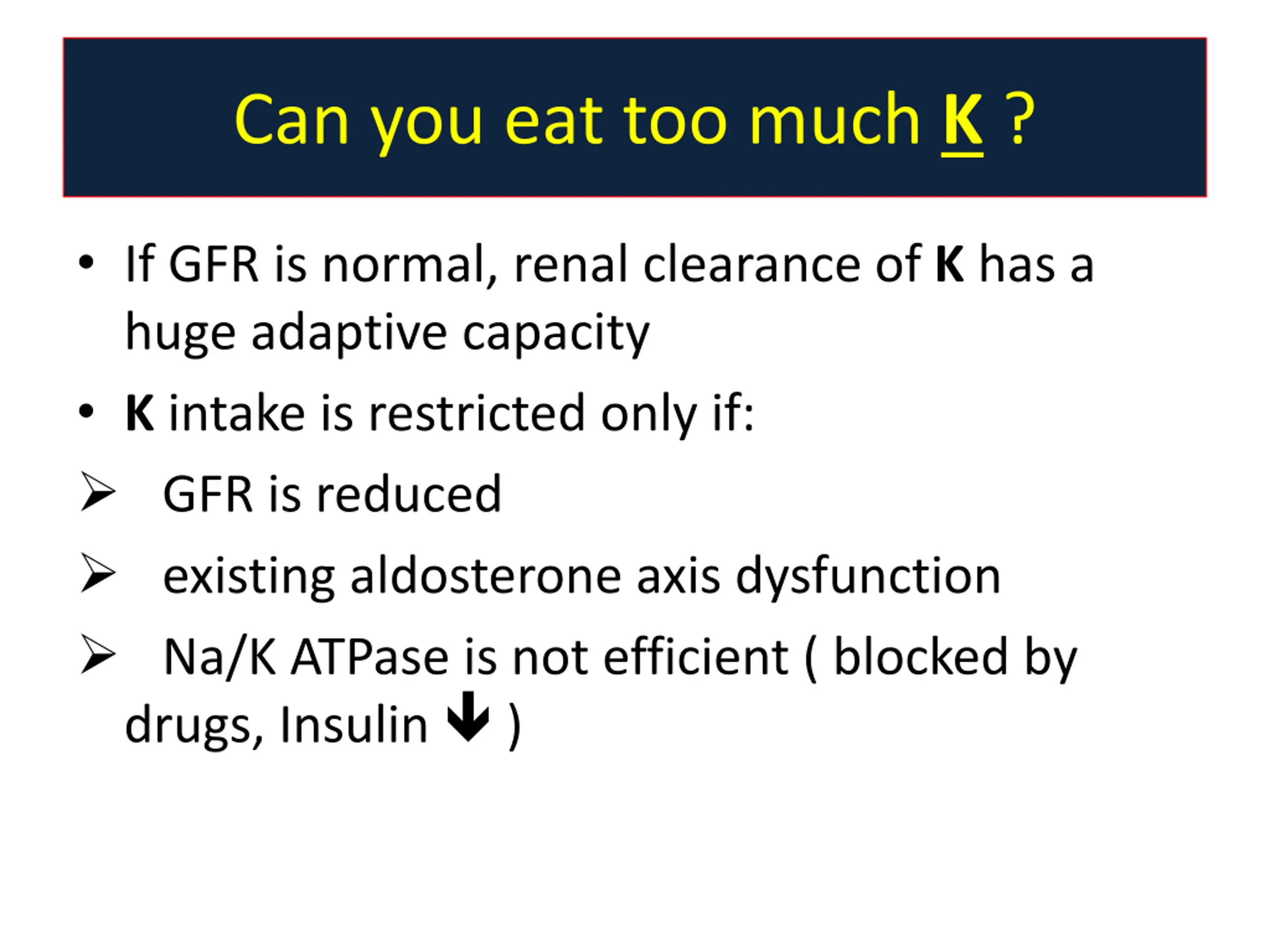 Can you eat too much K ?

• If GFR is normal, renal clearance of K has a huge adaptive capacity

• K intake is restricted only if:

➢ GFR is reduced

➢ existing aldosterone axis dysfunction

➢ Na/K ATPase is not efficient ( blocked by drugs, Insulin ↓ )